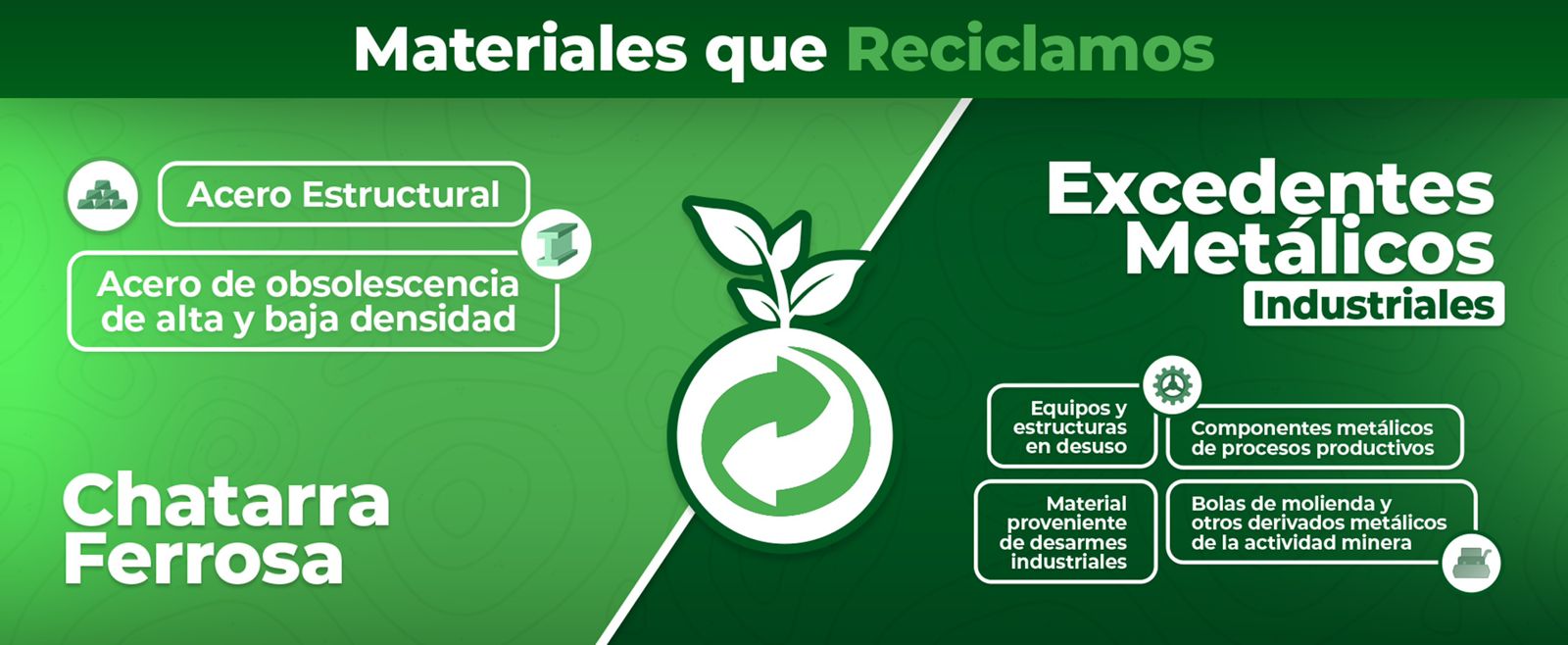 Materiales que Reciclamos

Acero Estructural

Acero de obsolescencia de alta y baja densidad

Chatarra Ferrosa

Excedentes Metálicos

Industriales

Equipos y estructuras en desuso

Componentes metálicos de procesos productivos

Material proveniente de desarmes industriales

Bolas de molienda y otros derivados metálicos de la actividad minera